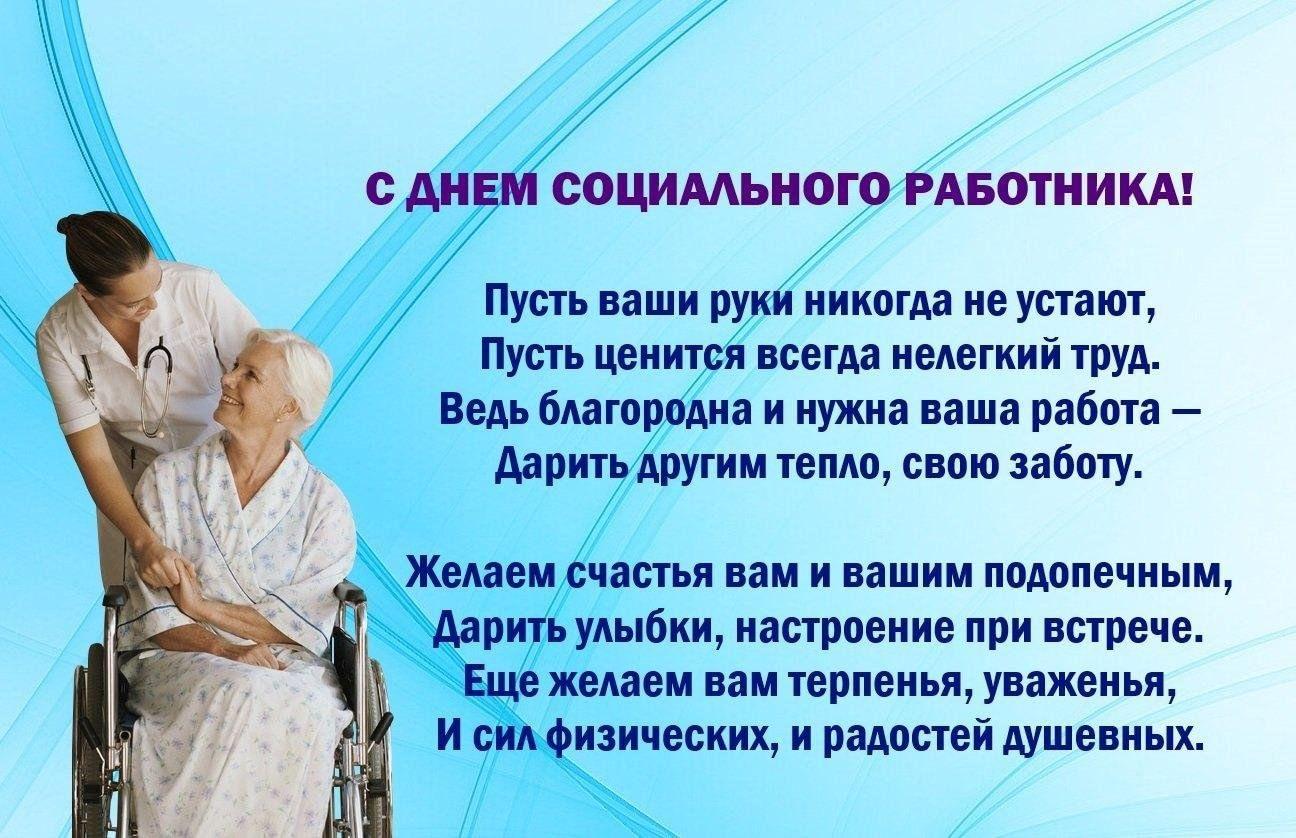 С ДНЕМ СОЦИАЛЬНОГО РАБОТНИКА!

Пусть ваши руки никогда не устают,
Пусть ценится всегда нелегкий труд.
Ведь благородна и нужна ваша работа —
Дарить другим тепло, свою заботу.

Желаем счастья вам и вашим подопечным,
Дарить улыбки, настроение при встрече.
Еще желаем вам терпенья, уваженья,
И сил физических, и радостей душевных.